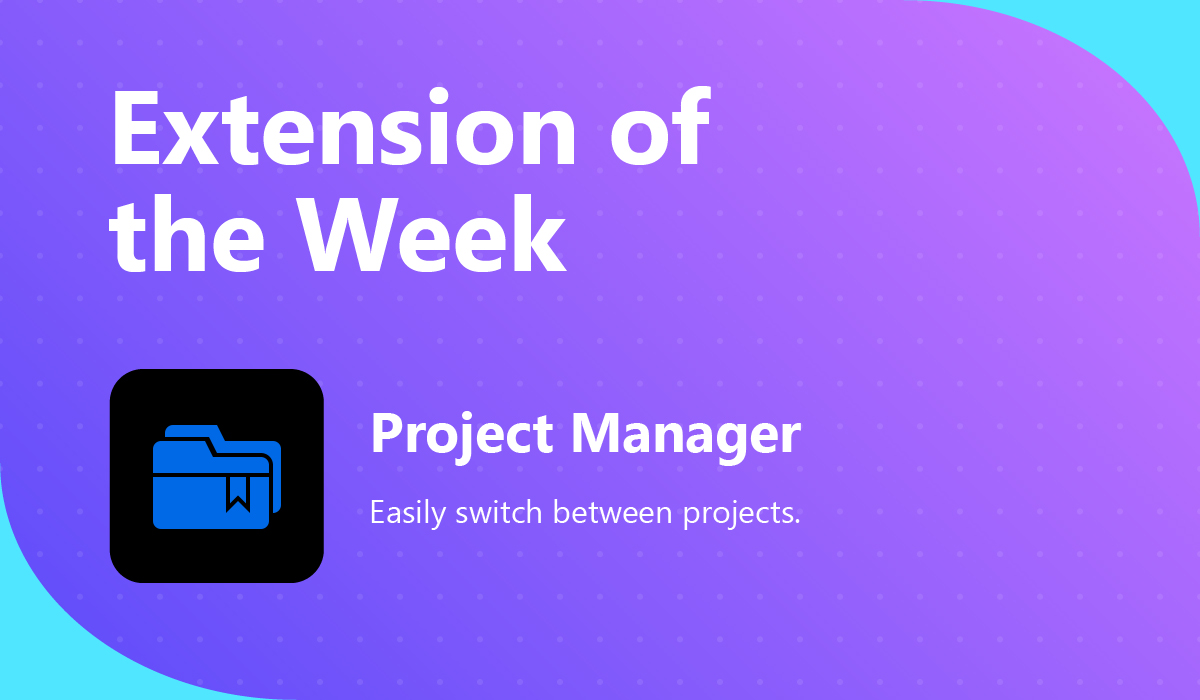 Extension of the Week

Project Manager

Easily switch between projects.